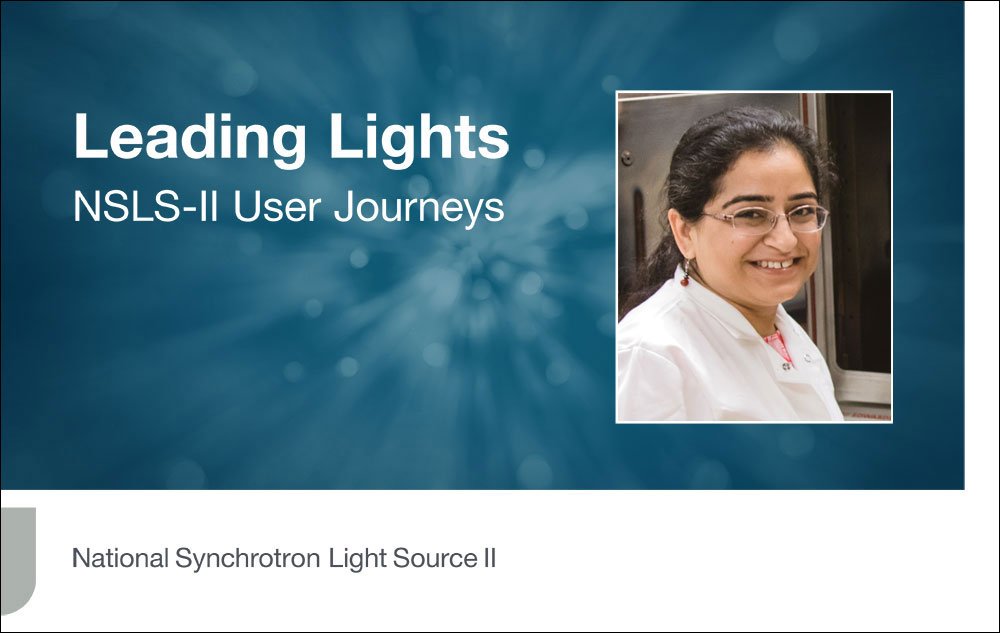 Leading Lights
NSLS-II User Journeys

National Synchrotron Light Source II